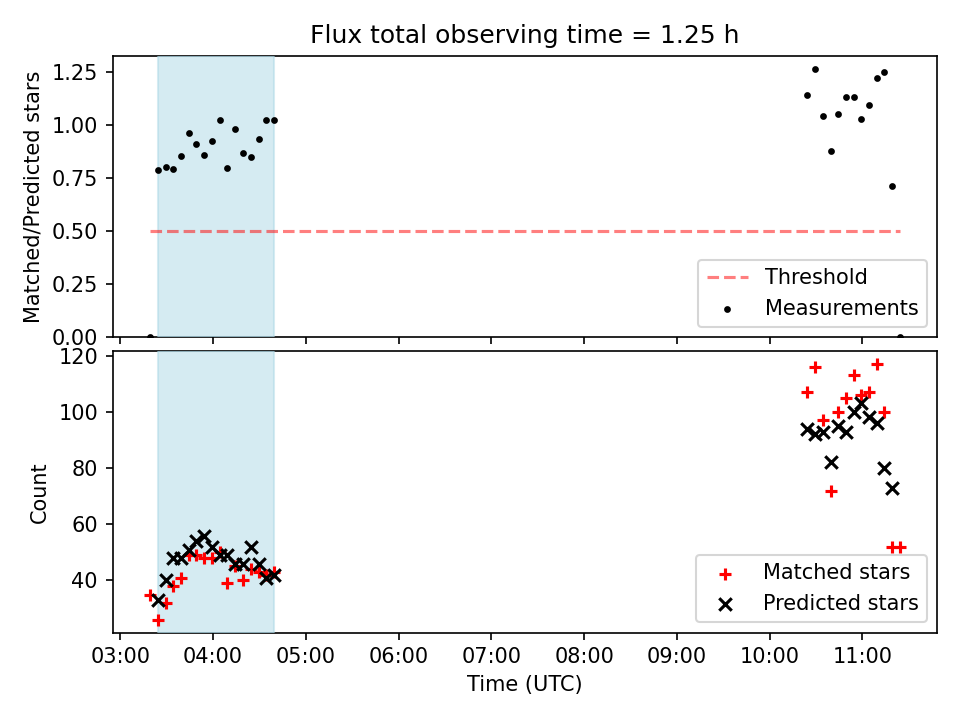 Flux total observing time = 1.25 h

Matched/Predicted stars

1.25
1.00
0.75
0.50
0.25
0.00

Threshold
Measurements

Count

120
100
80
60
40

Matched stars
Predicted stars

03:00 04:00 05:00 06:00 07:00 08:00 09:00 10:00 11:00

Time (UTC)